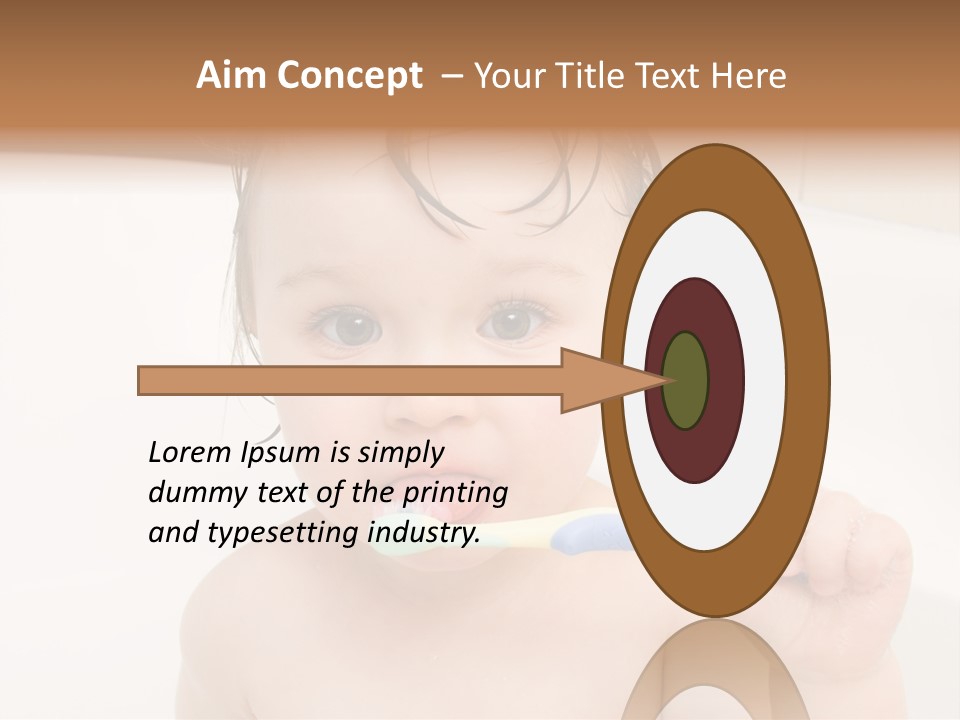 Aim Concept – Your Title Text Here

Lorem Ipsum is simply dummy text of the printing and typesetting industry.